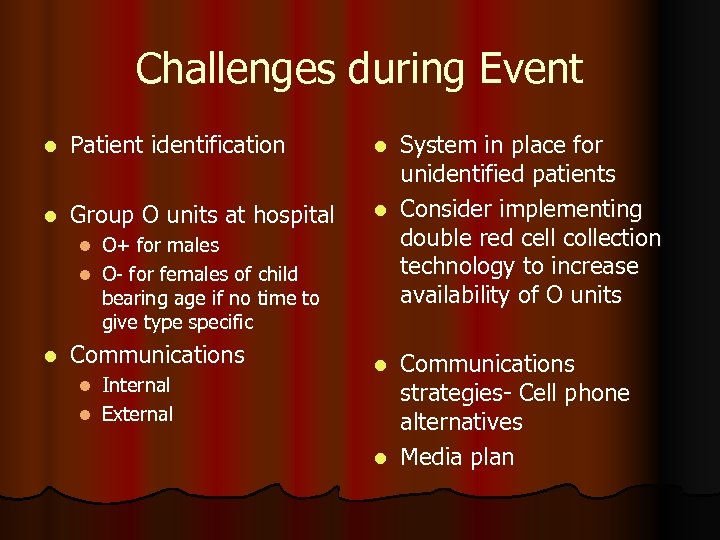 Challenges during Event

- Patient identification
- Group O units at hospital
  - O+ for males
  - O- for females of child bearing age if no time to give type specific
- Communications
  - Internal
  - External

- System in place for unidentified patients
- Consider implementing double red cell collection technology to increase availability of O units
- Communications strategies- Cell phone alternatives
- Media plan